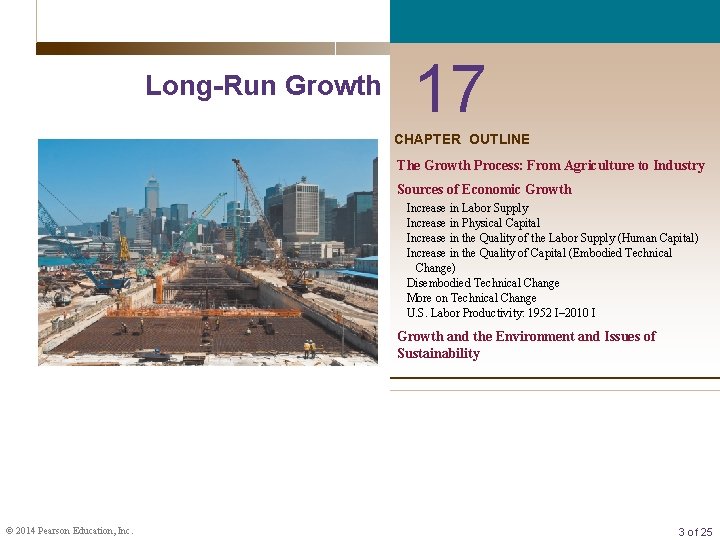 Long-Run Growth

17

CHAPTER OUTLINE

The Growth Process: From Agriculture to Industry

Sources of Economic Growth

Increase in Labor Supply
Increase in Physical Capital
Increase in the Quality of the Labor Supply (Human Capital)
Increase in the Quality of Capital (Embodied Technical Change)
Disembodied Technical Change
More on Technical Change
U.S. Labor Productivity: 1952 I–2010 I

Growth and the Environment and Issues of Sustainability

© 2014 Pearson Education, Inc.

3 of 25